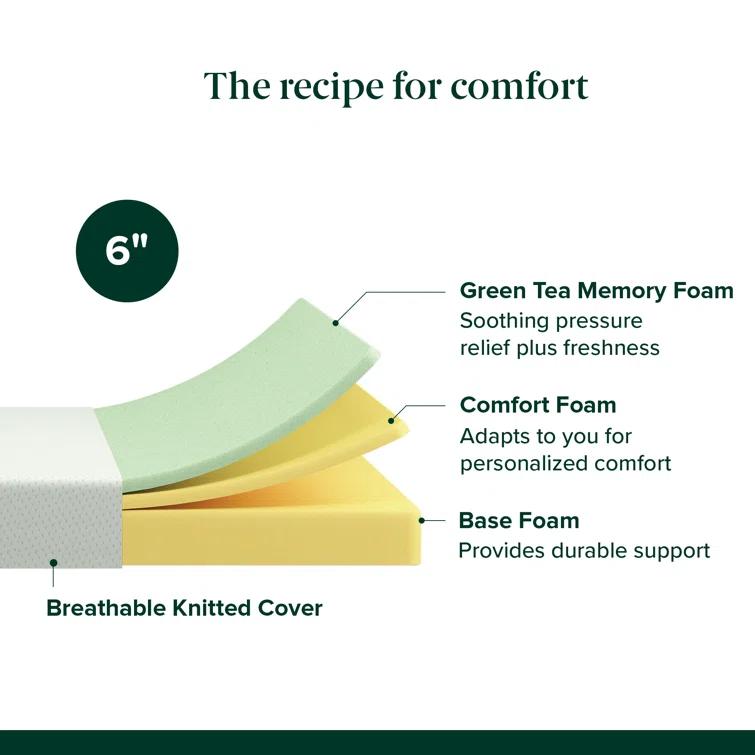 The recipe for comfort

6"

Green Tea Memory Foam
Soothing pressure relief plus freshness

Comfort Foam
Adapts to you for personalized comfort

Base Foam
Provides durable support

Breathable Knitted Cover